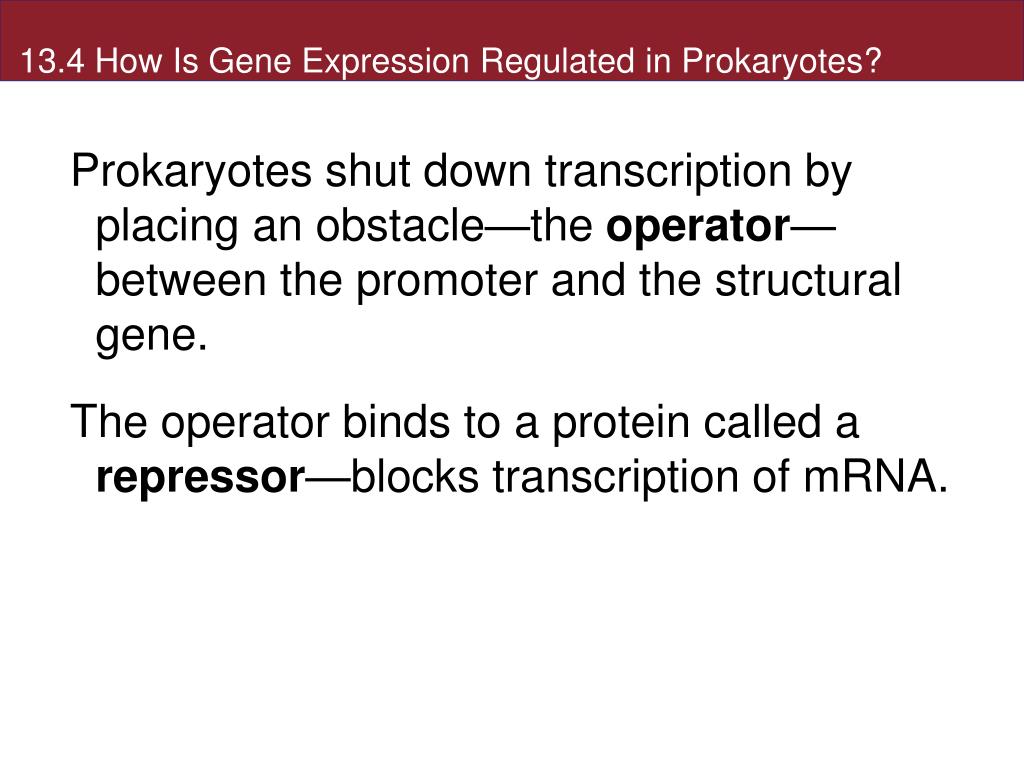 13.4 How Is Gene Expression Regulated in Prokaryotes?

Prokaryotes shut down transcription by placing an obstacle—the operator—between the promoter and the structural gene.

The operator binds to a protein called a repressor—blocks transcription of mRNA.